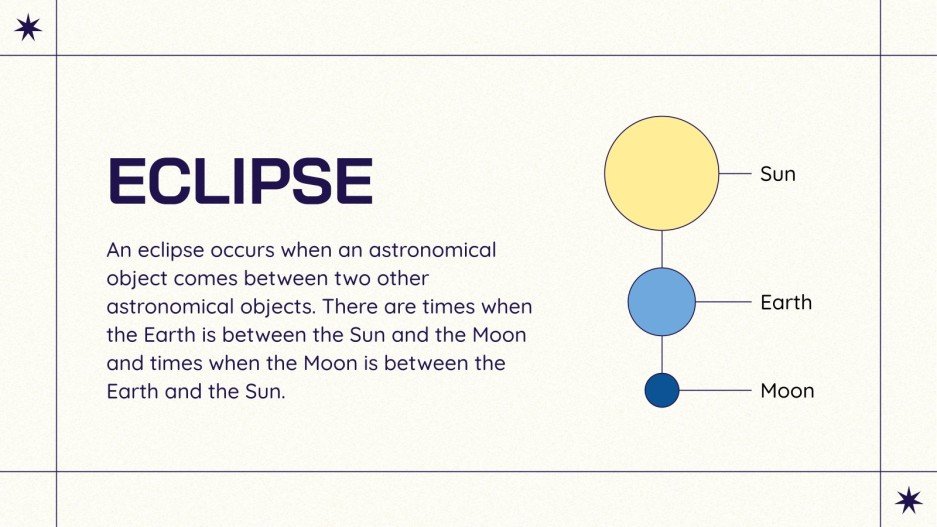 ECLIPSE

An eclipse occurs when an astronomical object comes between two other astronomical objects. There are times when the Earth is between the Sun and the Moon and times when the Moon is between the Earth and the Sun.

Sun

Earth

Moon